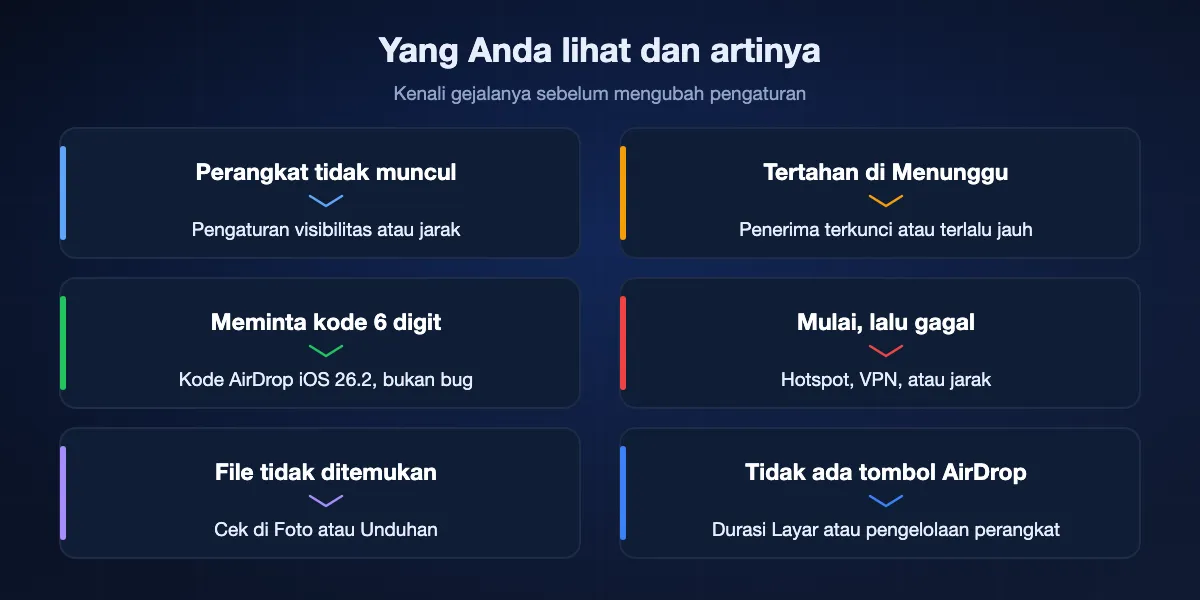 Yang Anda lihat dan artinya

Kenali gejalanya sebelum mengubah pengaturan

Perangkat tidak muncul

Pengaturan visibilitas atau jarak

Tertahan di Menunggu

Penerima terkunci atau terlalu jauh

Meminta kode 6 digit

Kode AirDrop iOS 26.2, bukan bug

Mulai, lalu gagal

Hotspot, VPN, atau jarak

File tidak ditemukan

Cek di Foto atau Unduhan

Tidak ada tombol AirDrop

Durasi Layar atau pengelolaan perangkat